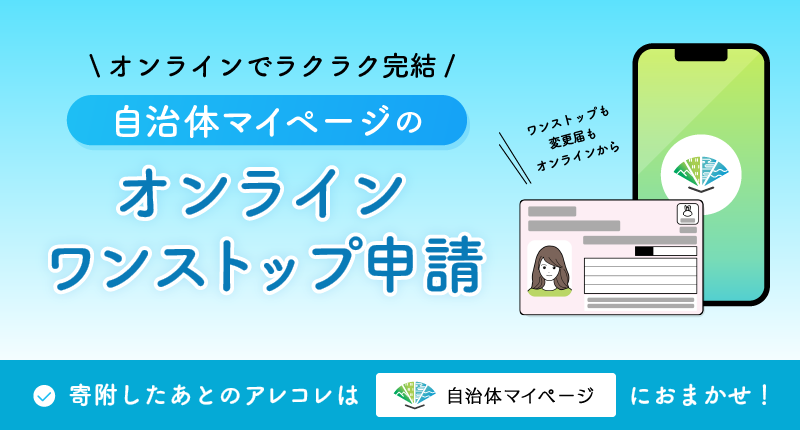 \ オンラインでラクラク完結 /

自治体マイページの

オンライン
ワンストップ申請

ワンストップも
変更届も
オンラインから

寄附したあとのアレコレは 自治体マイページ におまかせ！